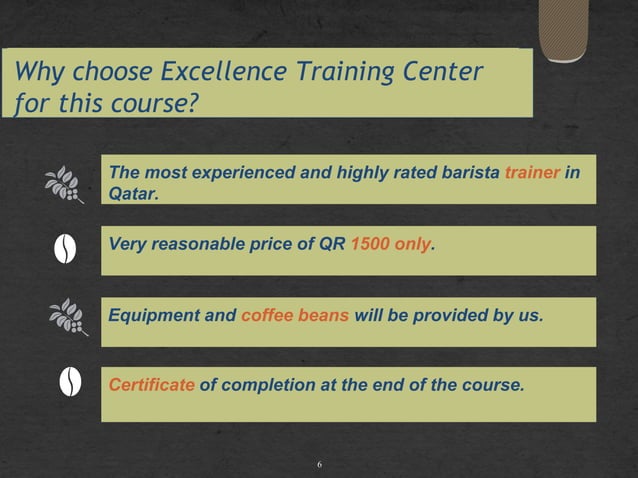 Why choose Excellence Training Center for this course?

The most experienced and highly rated barista trainer in Qatar.

Very reasonable price of QR 1500 only.

Equipment and coffee beans will be provided by us.

Certificate of completion at the end of the course.

6